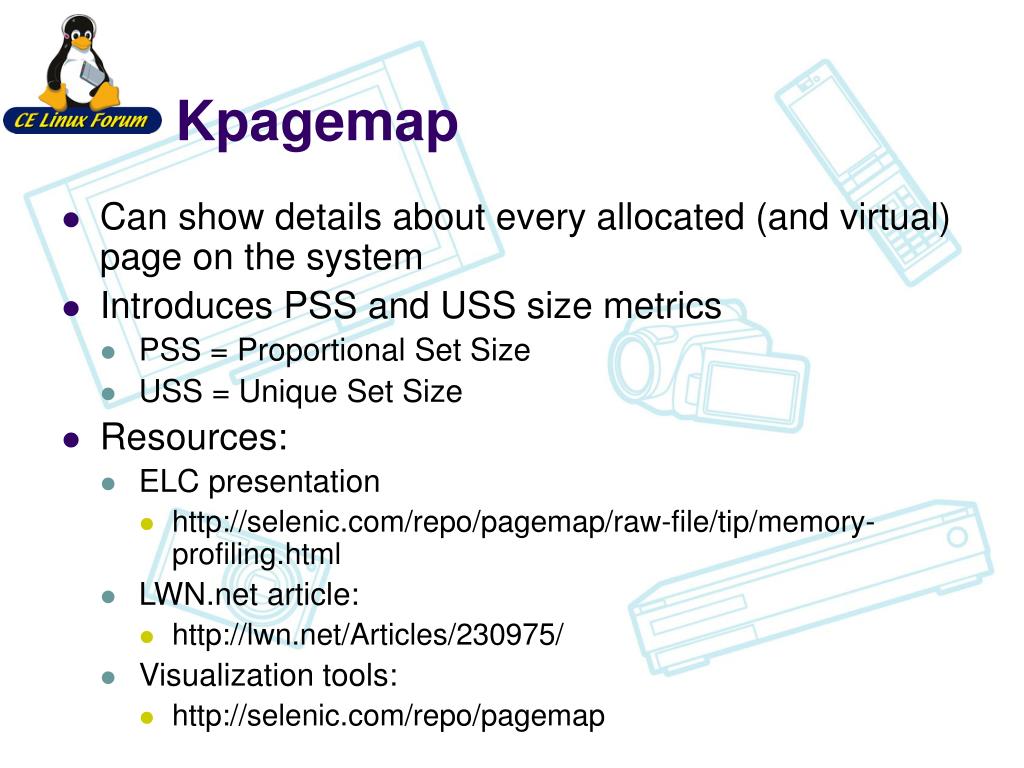 CE Linux Forum

Kpagemap

- Can show details about every allocated (and virtual) page on the system
- Introduces PSS and USS size metrics
  - PSS = Proportional Set Size
  - USS = Unique Set Size
- Resources:
  - ELC presentation
    - http://selenic.com/repo/pagemap/raw-file/tip/memory-profiling.html
  - LWN.net article:
    - http://lwn.net/Articles/230975/
  - Visualization tools:
    - http://selenic.com/repo/pagemap